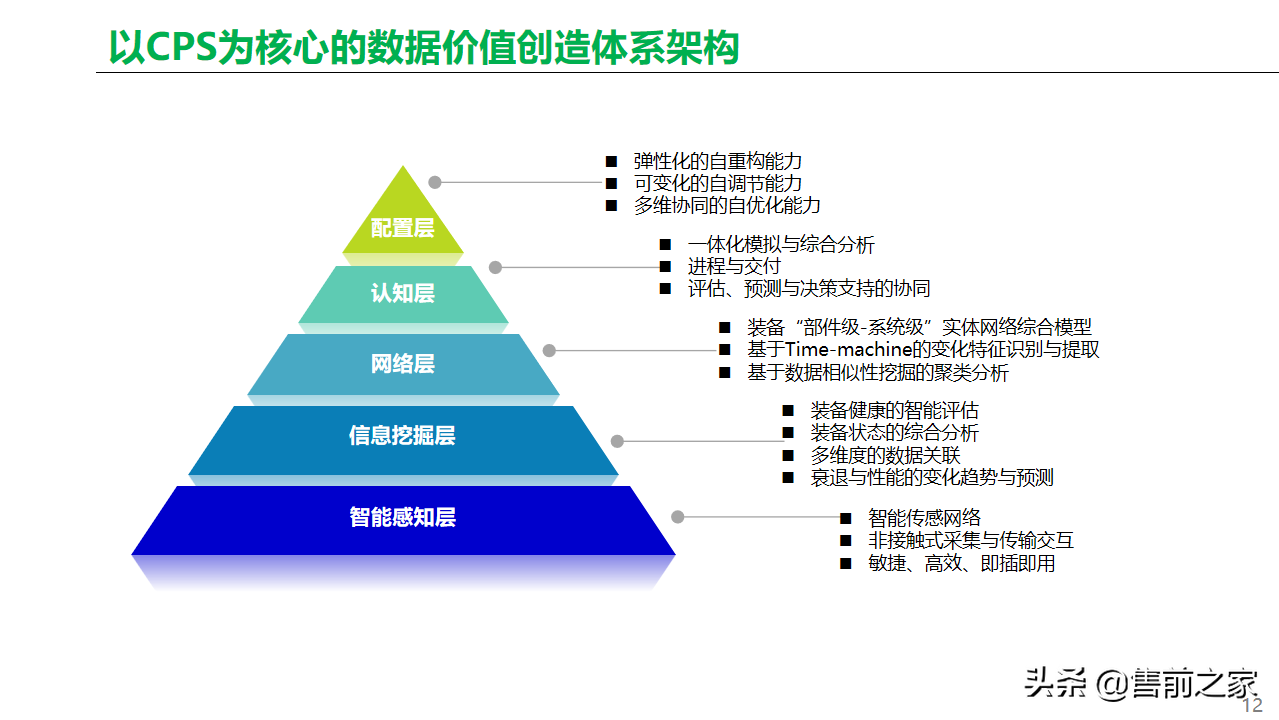 以CPS为核心的数据价值创造体系架构

配置层

■ 弹性化的自重构能力
■ 可变化的自调节能力
■ 多维协同的自优化能力

认知层

■ 一体化模拟与综合分析
■ 进程与交付
■ 评估、预测与决策支持的协同

网络层

■ 装备“部件级-系统级”实体网络综合模型
■ 基于Time-machine的变化特征识别与提取
■ 基于数据相似性挖掘的聚类分析

信息挖掘层

■ 装备健康的智能评估
■ 装备状态的综合分析
■ 多维度的数据关联
■ 衰退与性能的变化趋势与预测

智能感知层

■ 智能传感网络
■ 非接触式采集与传输交互
■ 敏捷、高效、即插即用

头条 @售前之家
12